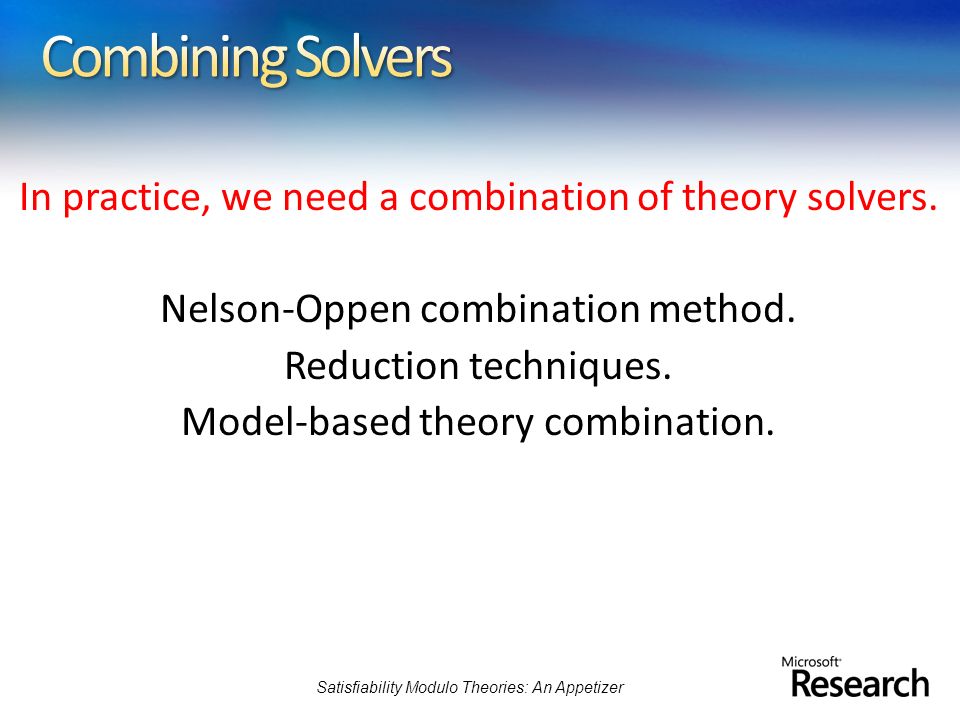 Combining Solvers

In practice, we need a combination of theory solvers.

Nelson-Oppen combination method.
Reduction techniques.
Model-based theory combination.

Satisfiability Modulo Theories: An Appetizer

Microsoft Research